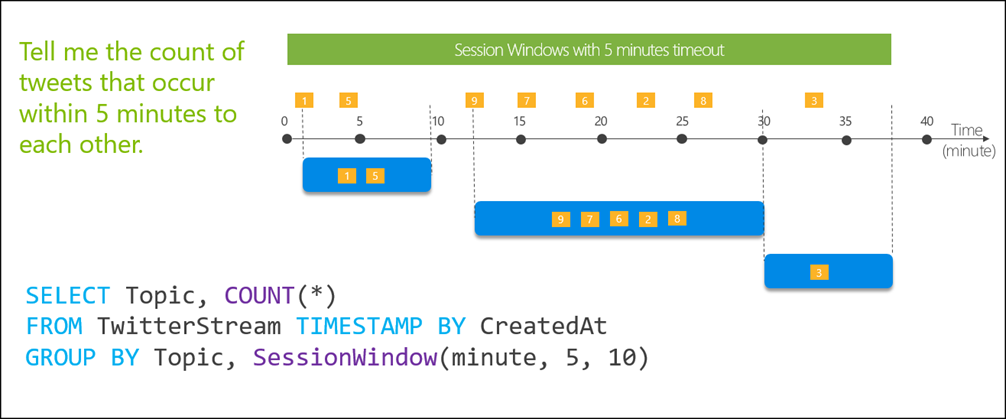 Tell me the count of tweets that occur within 5 minutes to each other.

Session Windows with 5 minutes timeout

1 5 9 7 6 2 8 3

0 5 10 15 20 25 30 35 40 Time (minute)

1 5

9 7 6 2 8

3

SELECT Topic, COUNT(*)
FROM TwitterStream TIMESTAMP BY CreatedAt
GROUP BY Topic, SessionWindow(minute, 5, 10)